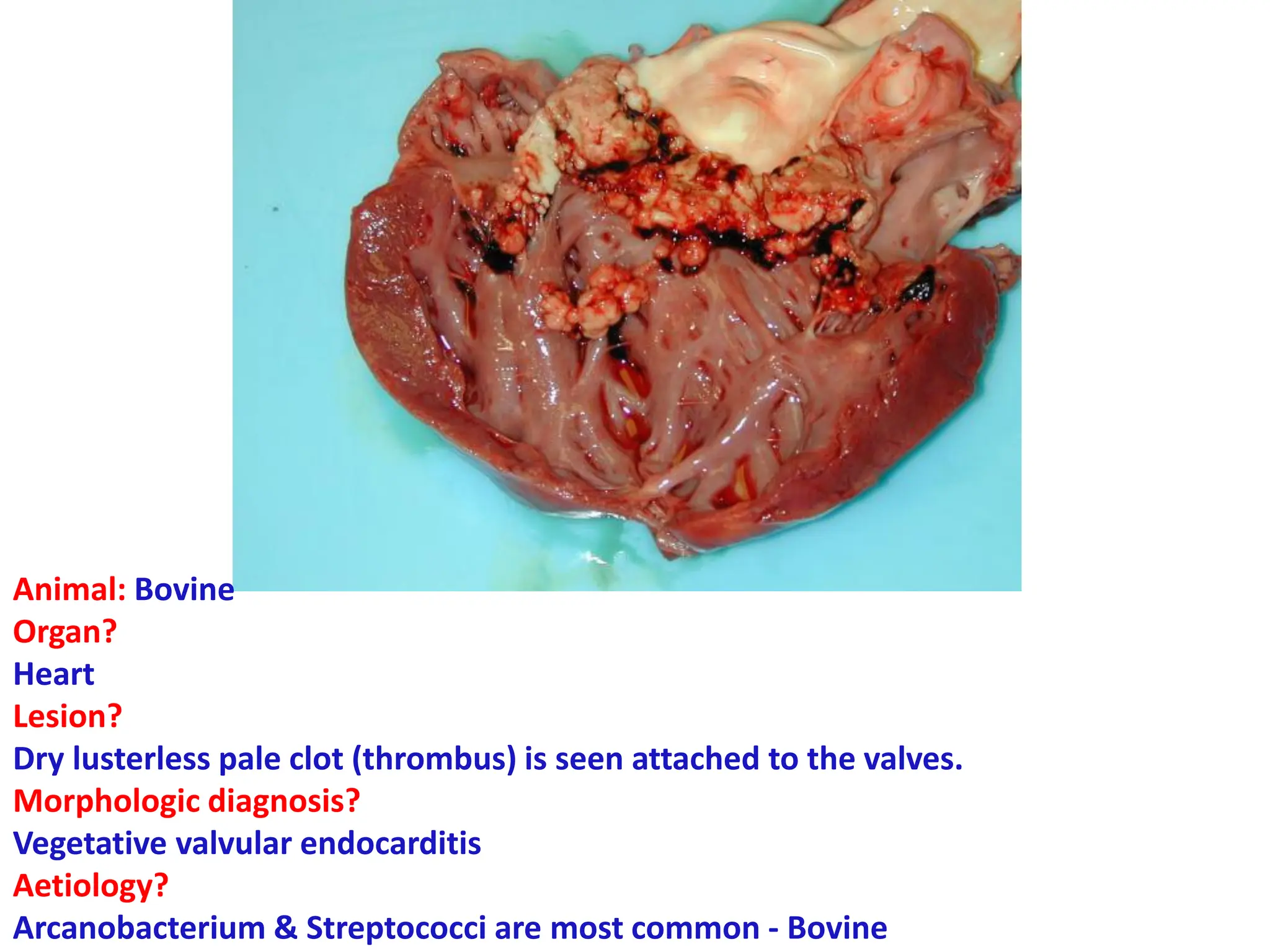 Animal: Bovine
Organ?
Heart
Lesion?
Dry lusterless pale clot (thrombus) is seen attached to the valves.
Morphologic diagnosis?
Vegetative valvular endocarditis
Aetiology?
Arcanobacterium & Streptococci are most common - Bovine